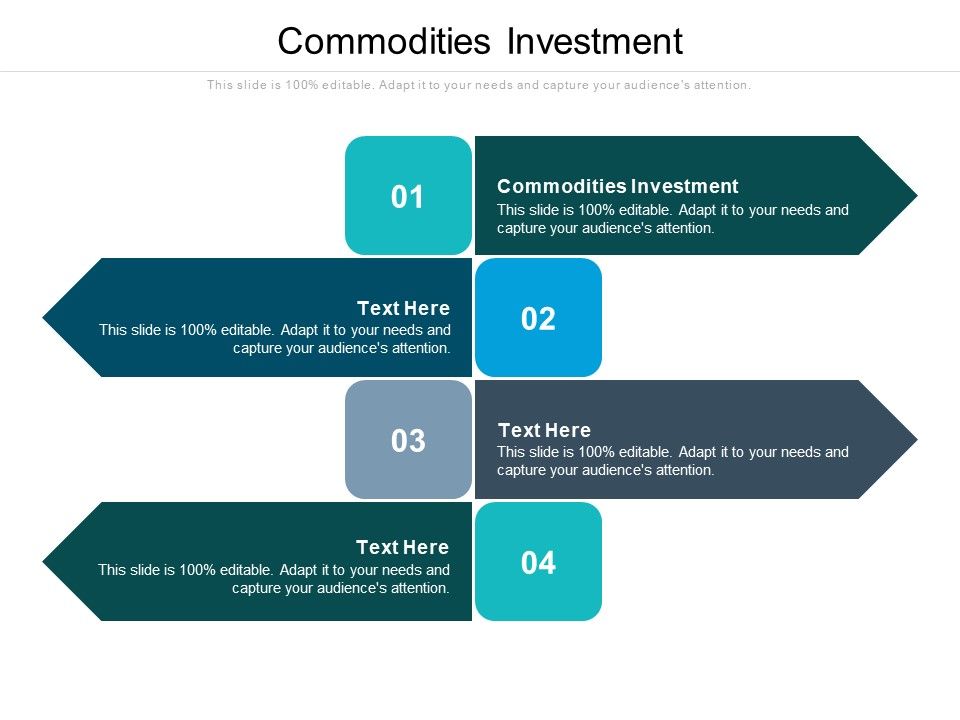 Commodities Investment

This slide is 100% editable. Adapt it to your needs and capture your audience's attention.

01

Commodities Investment
This slide is 100% editable. Adapt it to your needs and capture your audience's attention.

Text Here
This slide is 100% editable. Adapt it to your needs and capture your audience's attention.

02

03

Text Here
This slide is 100% editable. Adapt it to your needs and capture your audience's attention.

Text Here
This slide is 100% editable. Adapt it to your needs and capture your audience's attention.

04